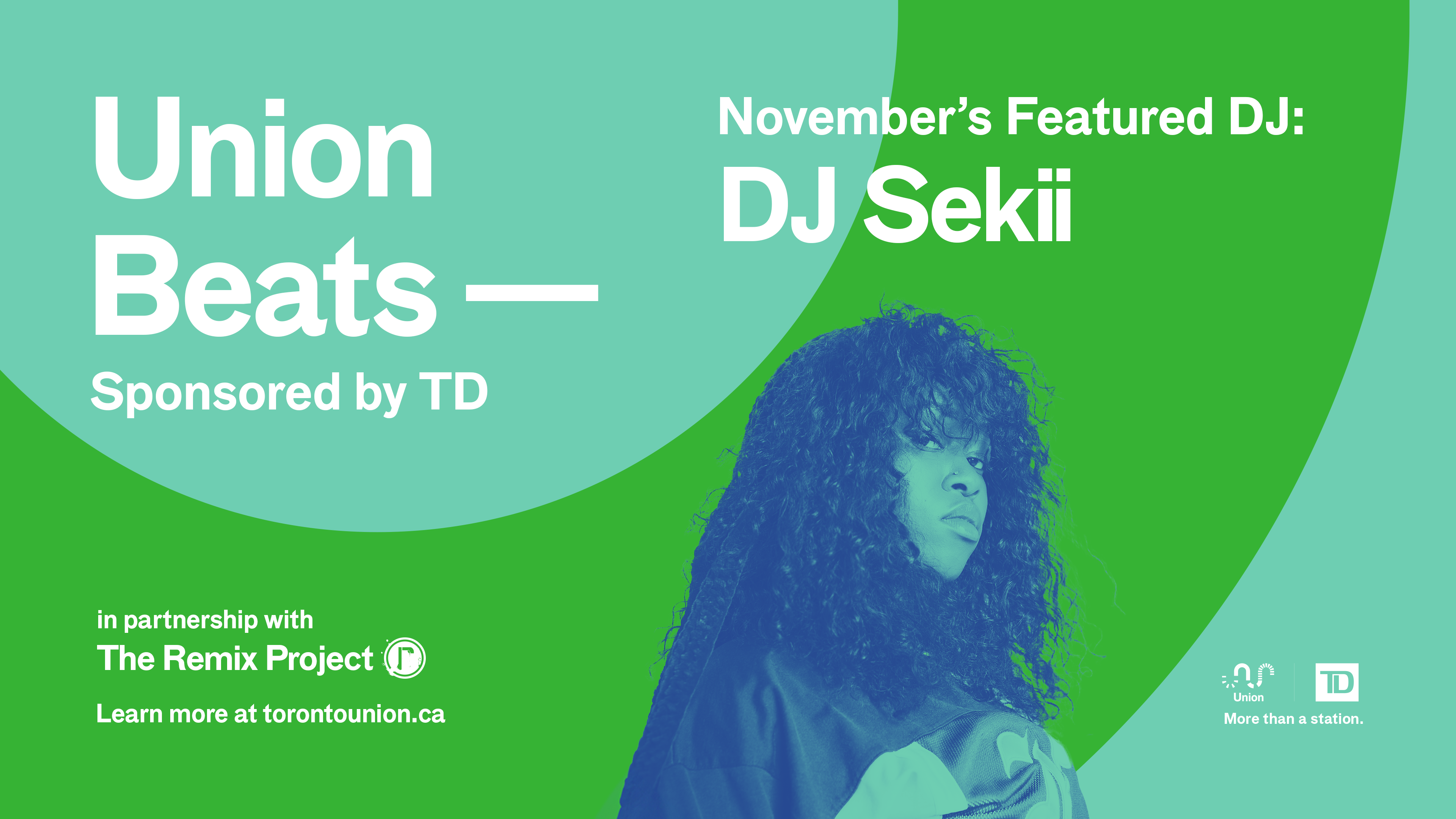 Union Beats —

Sponsored by TD

November's Featured DJ:

DJ Sekii

in partnership with

The Remix Project

Learn more at torontounion.ca

Union

TD

More than a station.